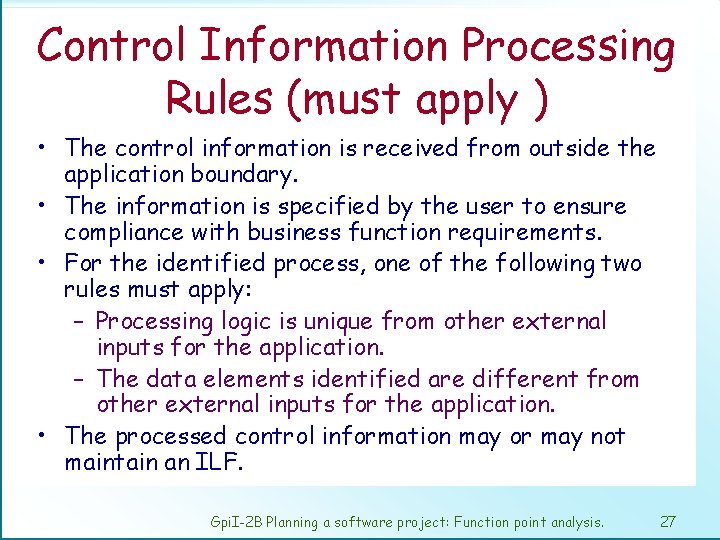 Control Information Processing Rules (must apply )

• The control information is received from outside the application boundary.
• The information is specified by the user to ensure compliance with business function requirements.
• For the identified process, one of the following two rules must apply:
  – Processing logic is unique from other external inputs for the application.
  – The data elements identified are different from other external inputs for the application.
• The processed control information may or may not maintain an ILF.

GpiI-2B Planning a software project: Function point analysis. 27